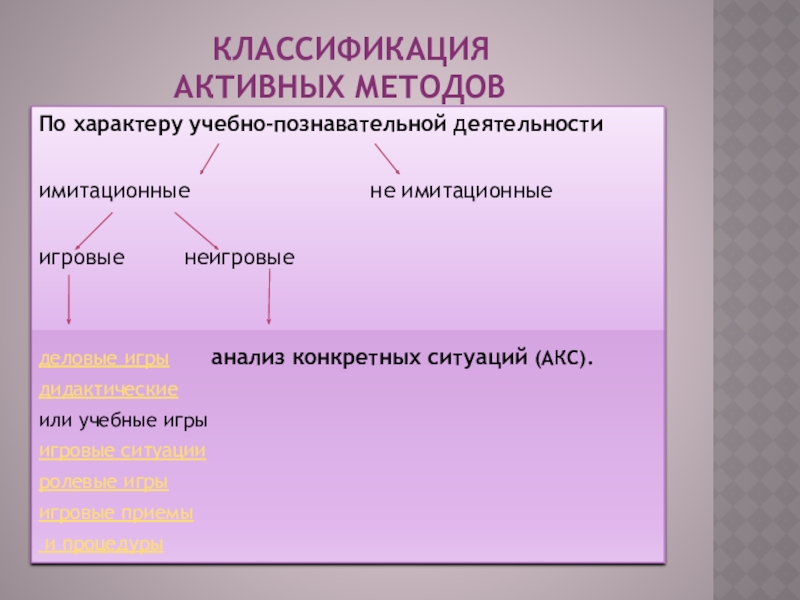 КЛАССИФИКАЦИЯ АКТИВНЫХ МЕТОДОВ

По характеру учебно-познавательной деятельности

имитационные не имитационные

игровые неигровые

деловые игры анализ конкретных ситуаций (АКС).

дидактические

или учебные игры

игровые ситуации

ролевые игры

игровые приемы

и процедуры